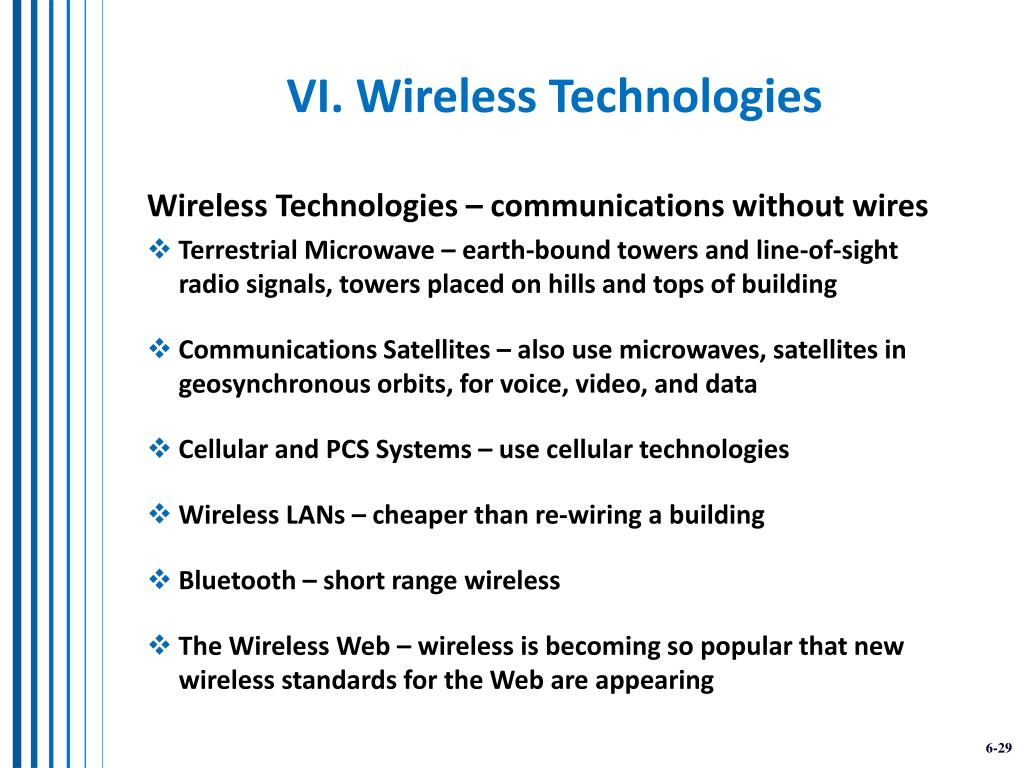 VI. Wireless Technologies

Wireless Technologies – communications without wires

❖ Terrestrial Microwave – earth-bound towers and line-of-sight radio signals, towers placed on hills and tops of building

❖ Communications Satellites – also use microwaves, satellites in geosynchronous orbits, for voice, video, and data

❖ Cellular and PCS Systems – use cellular technologies

❖ Wireless LANs – cheaper than re-wiring a building

❖ Bluetooth – short range wireless

❖ The Wireless Web – wireless is becoming so popular that new wireless standards for the Web are appearing

6-29